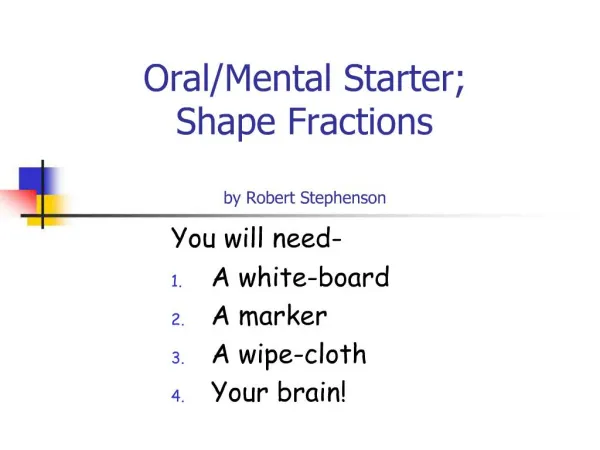 Oral/Mental Starter;
Shape Fractions

by Robert Stephenson

You will need-
1. A white-board
2. A marker
3. A wipe-cloth
4. Your brain!